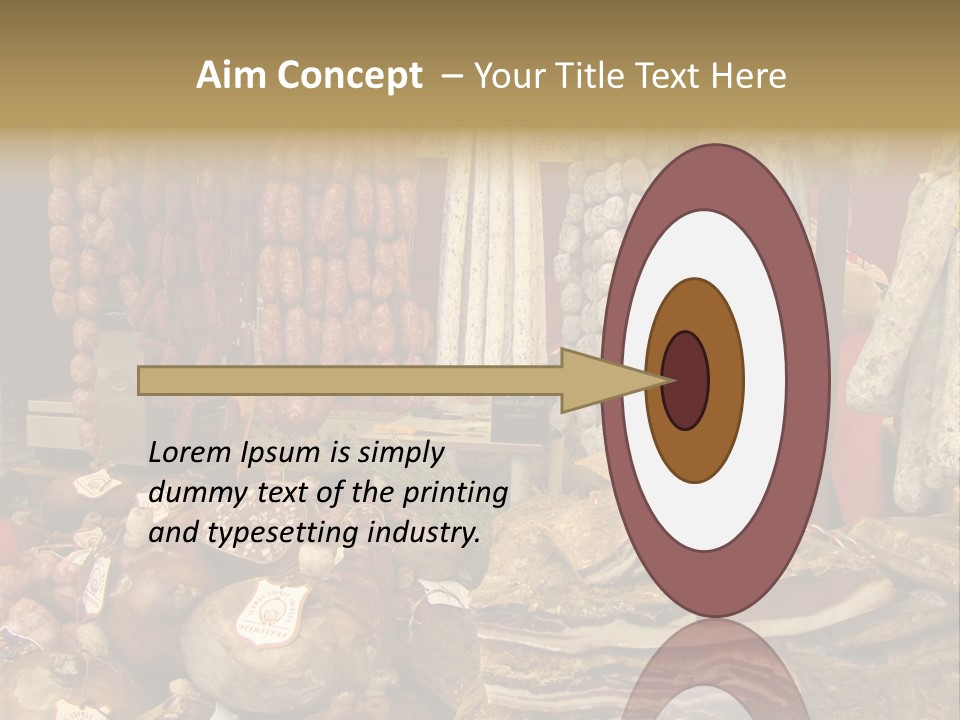 Aim Concept – Your Title Text Here

Lorem Ipsum is simply dummy text of the printing and typesetting industry.